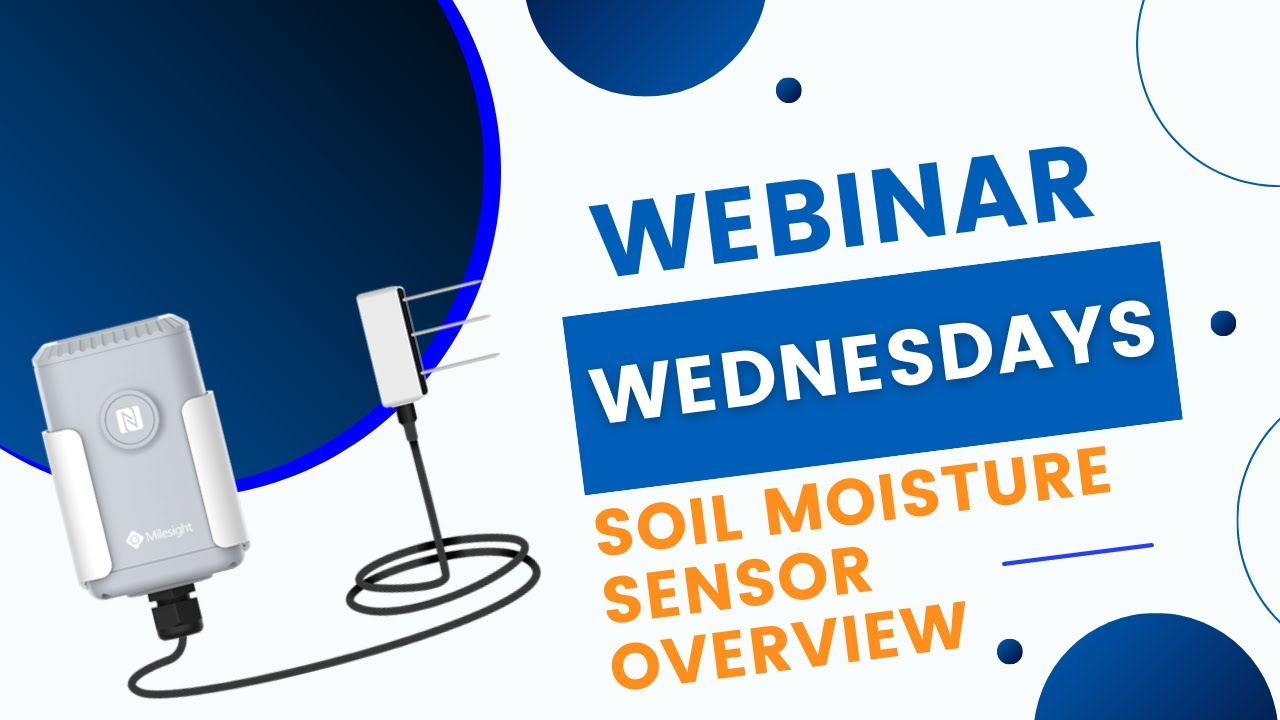 WEBINAR
WEDNESDAYS
SOIL MOISTURE SENSOR OVERVIEW

Milesight